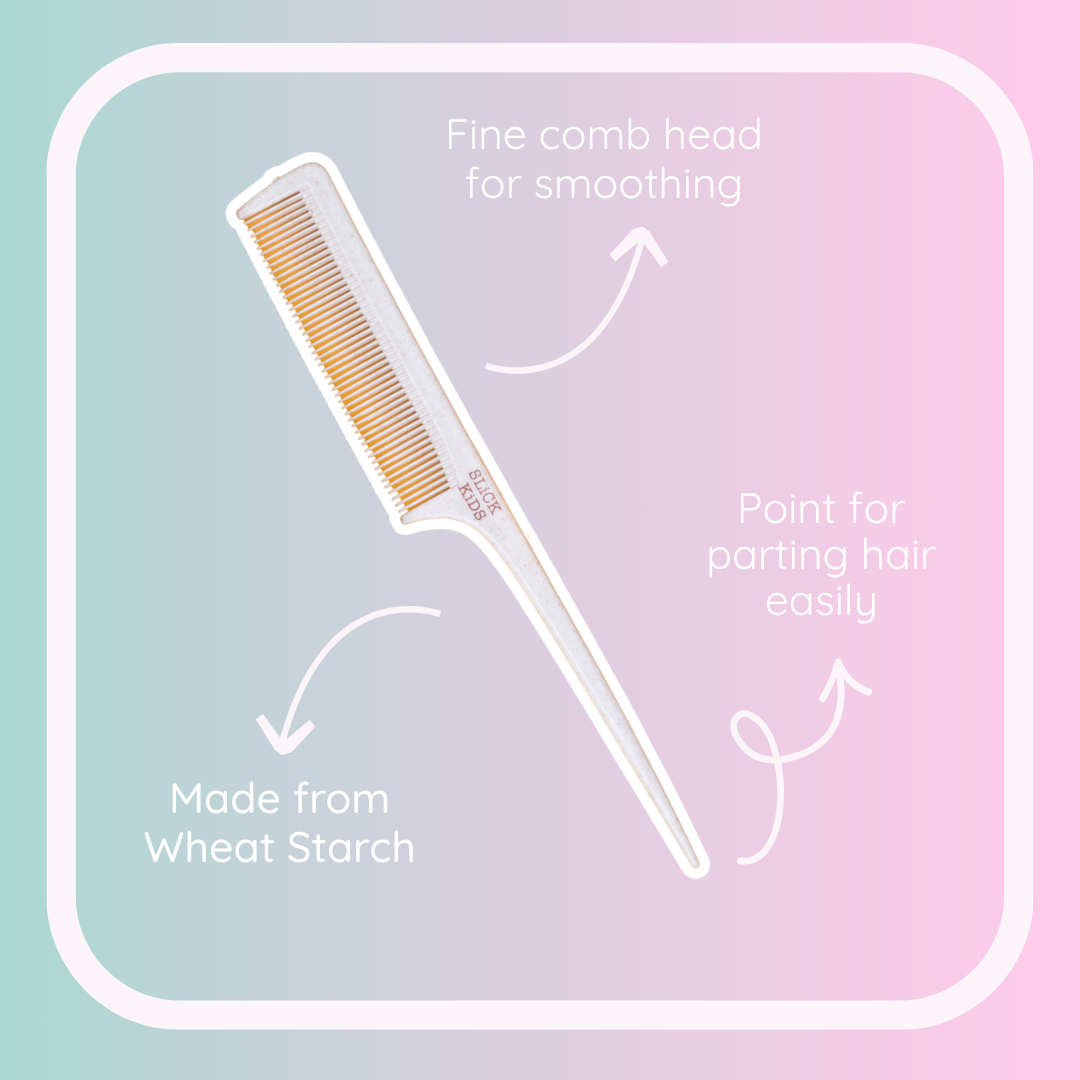 Fine comb head for smoothing

SLICK KIDS

Point for parting hair easily

Made from Wheat Starch